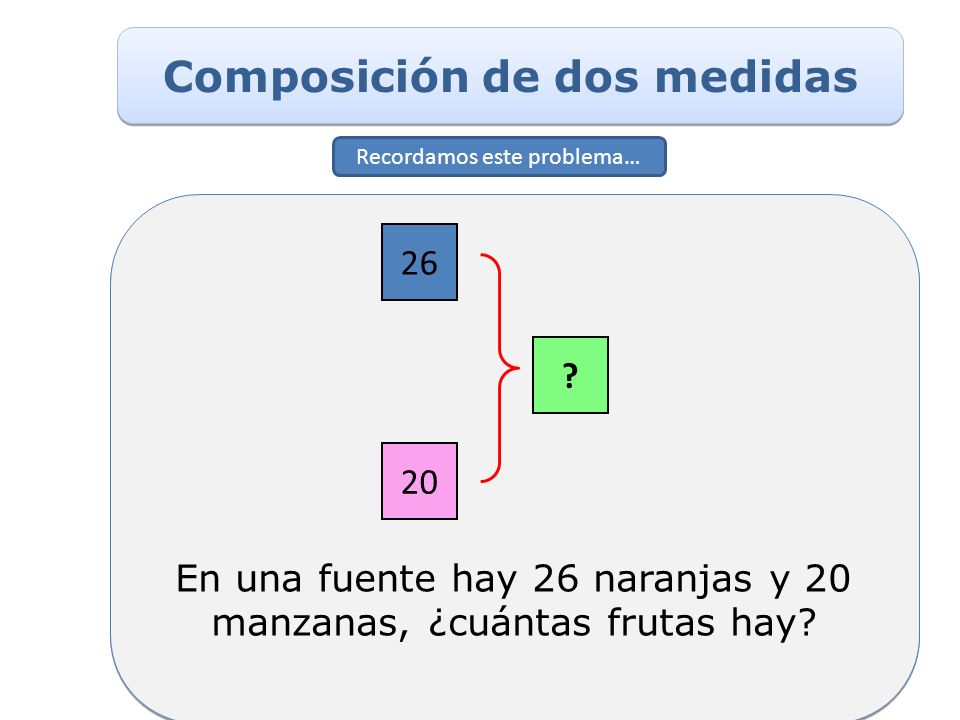 Composición de dos medidas

Recordamos este problema…

26

?

20

En una fuente hay 26 naranjas y 20 manzanas, ¿cuántas frutas hay?